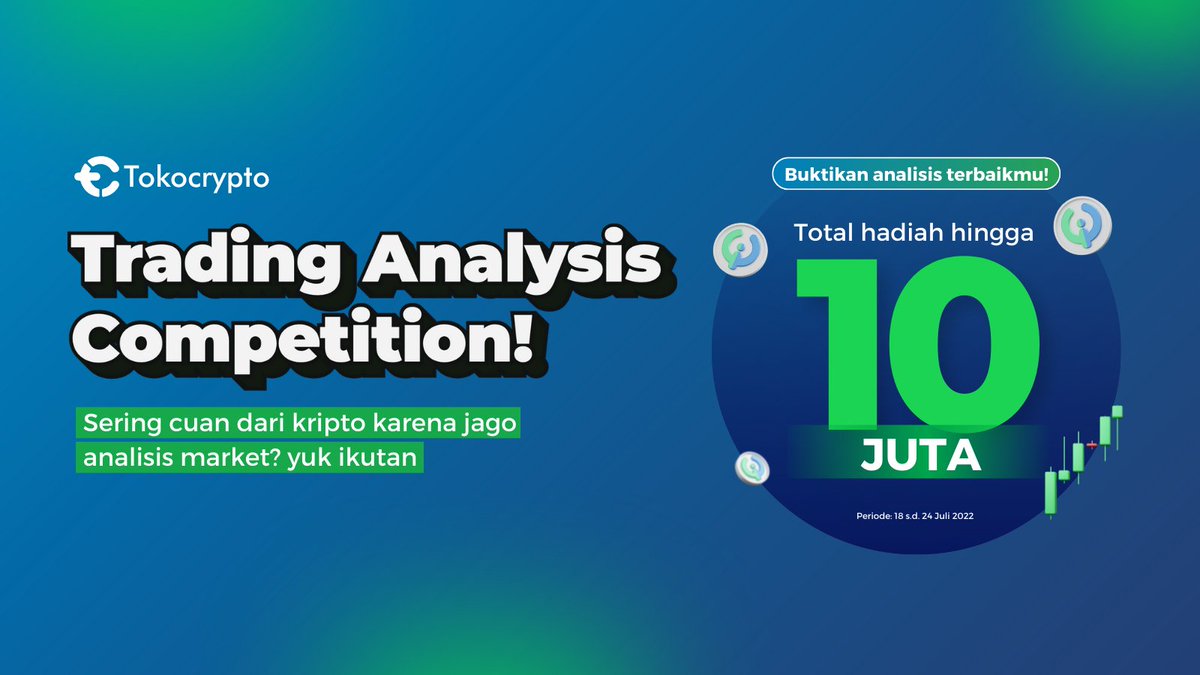 Tokocrypto

Trading Analysis Competition!

Sering cuan dari kripto karena jago analisis market? yuk ikutan

Buktikan analisis terbaikmu!

Total hadiah hingga

10

JUTA

Periode: 18 s.d. 24 Juli 2022